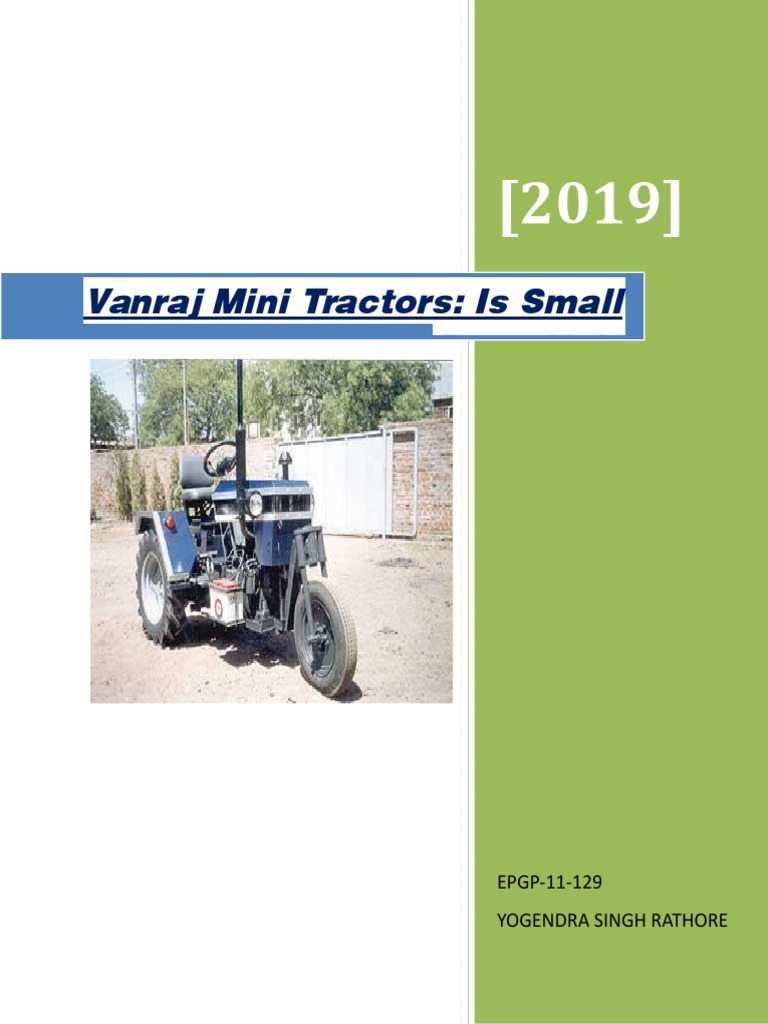 [2019]

Vanraj Mini Tractors: Is Small

EPGP-11-129

YOGENDRA SINGH RATHORE